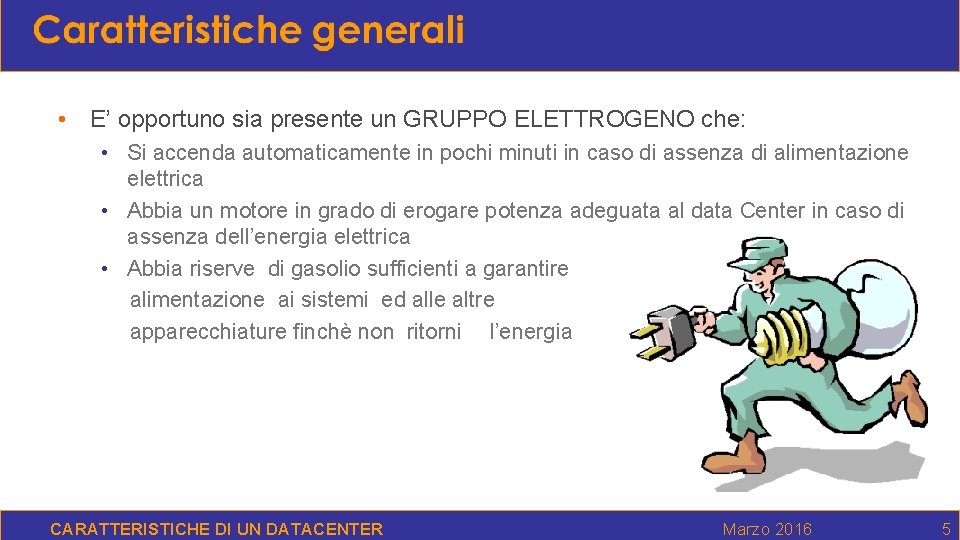 Caratteristiche generali

• E’ opportuno sia presente un GRUPPO ELETTROGENO che:

• Si accenda automaticamente in pochi minuti in caso di assenza di alimentazione elettrica

• Abbia un motore in grado di erogare potenza adeguata al data Center in caso di assenza dell’energia elettrica

• Abbia riserve di gasolio sufficienti a garantire alimentazione ai sistemi ed alle altre apparecchiature finchè non ritorni l’energia

CARATTERISTICHE DI UN DATACENTER

Marzo 2016

5